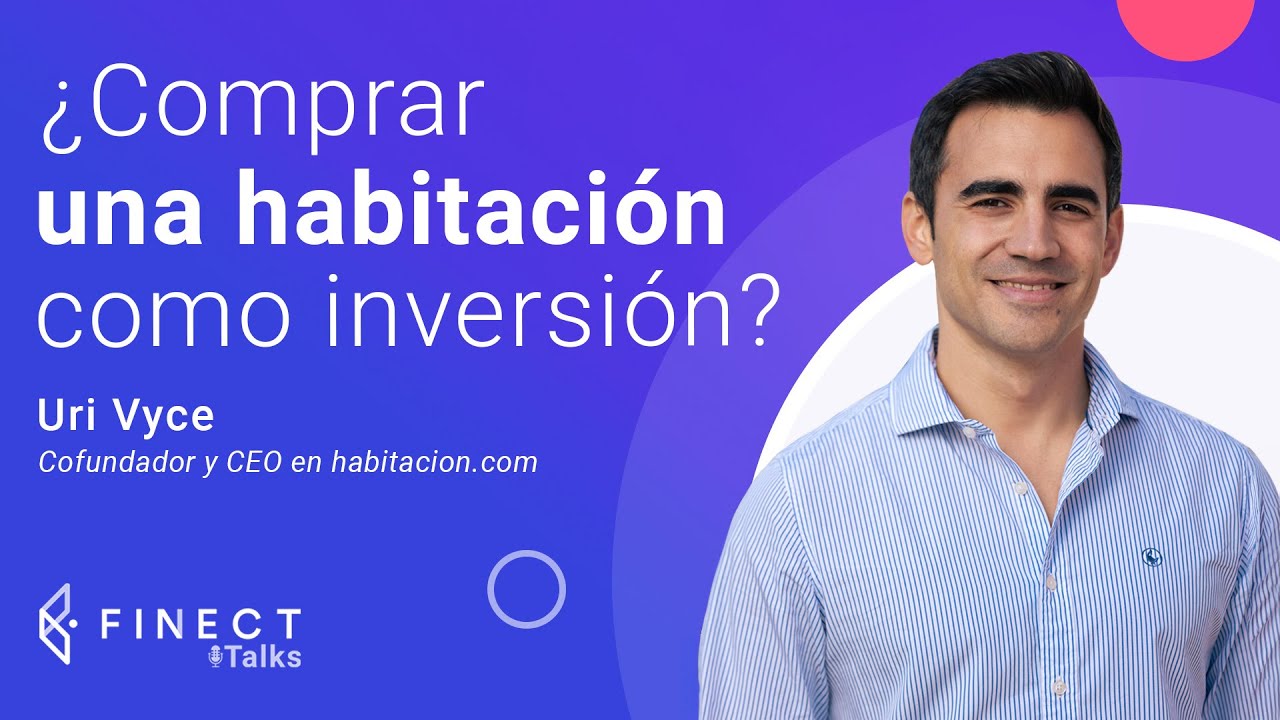 ¿Comprar
una habitación
como inversión?

Uri Vyce
Cofundador y CEO en habitacion.com

FINECT
Talks